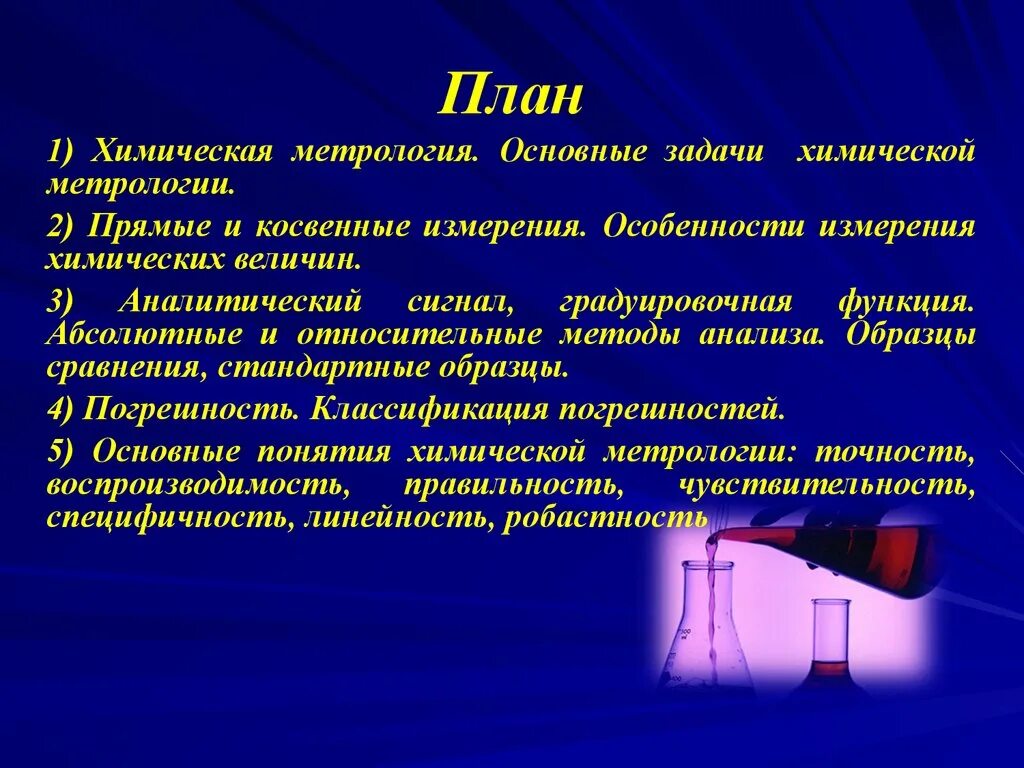 План

1) Химическая метрология. Основные задачи химической метрологии.

2) Прямые и косвенные измерения. Особенности измерения химических величин.

3) Аналитический сигнал, градуировочная функция. Абсолютные и относительные методы анализа. Образцы сравнения, стандартные образцы.

4) Погрешность. Классификация погрешностей.

5) Основные понятия химической метрологии: точность, воспроизводимость, правильность, чувствительность, специфичность, линейность, робастность